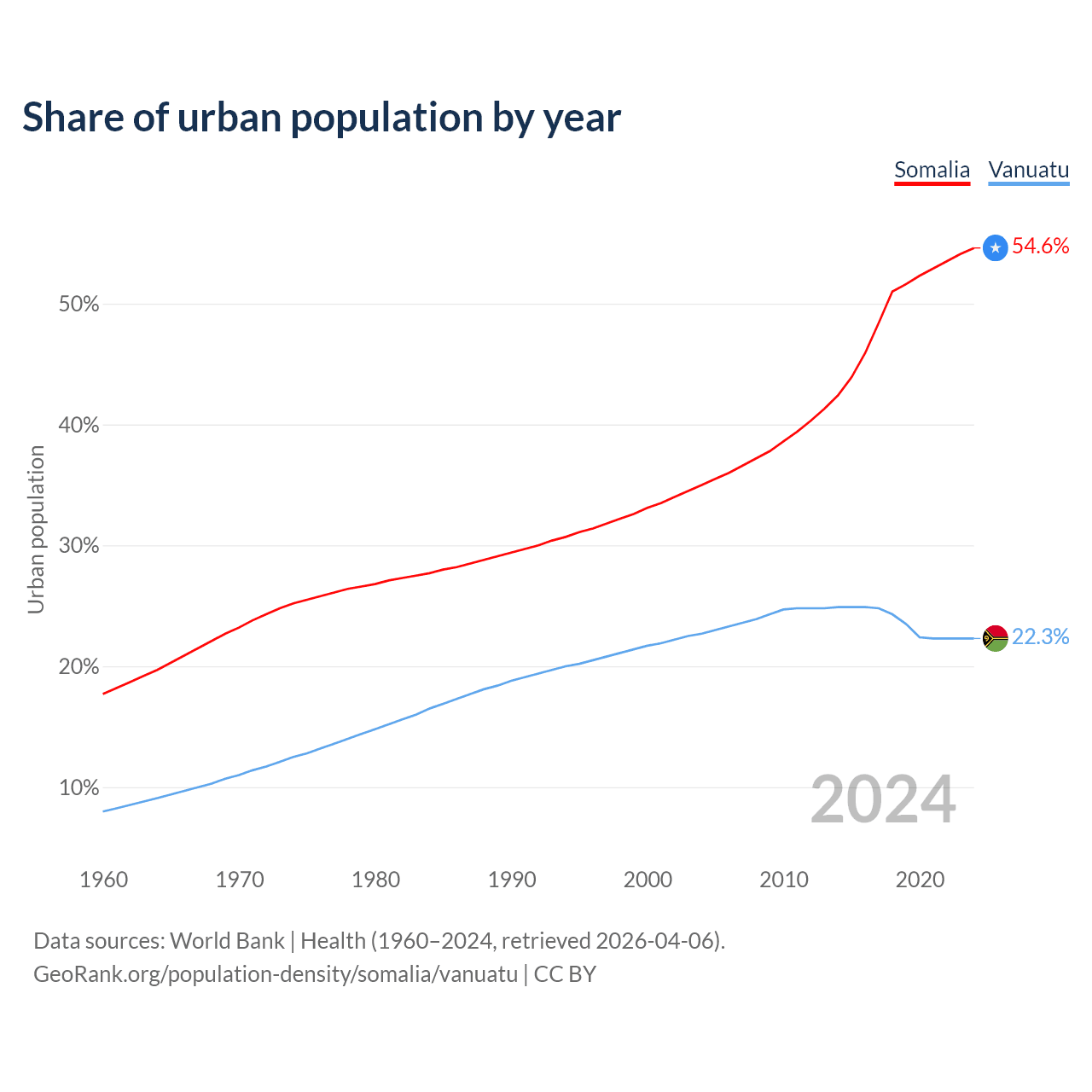 Share of urban population by year

Somalia Vanuatu

54.6%

22.3%

Urban population

50%

40%

30%

20%

10%

2024

1960 1970 1980 1990 2000 2010 2020

Data sources: World Bank | Health (1960–2024, retrieved 2026-04-06).
GeoRank.org/population-density/somalia/vanuatu | CC BY